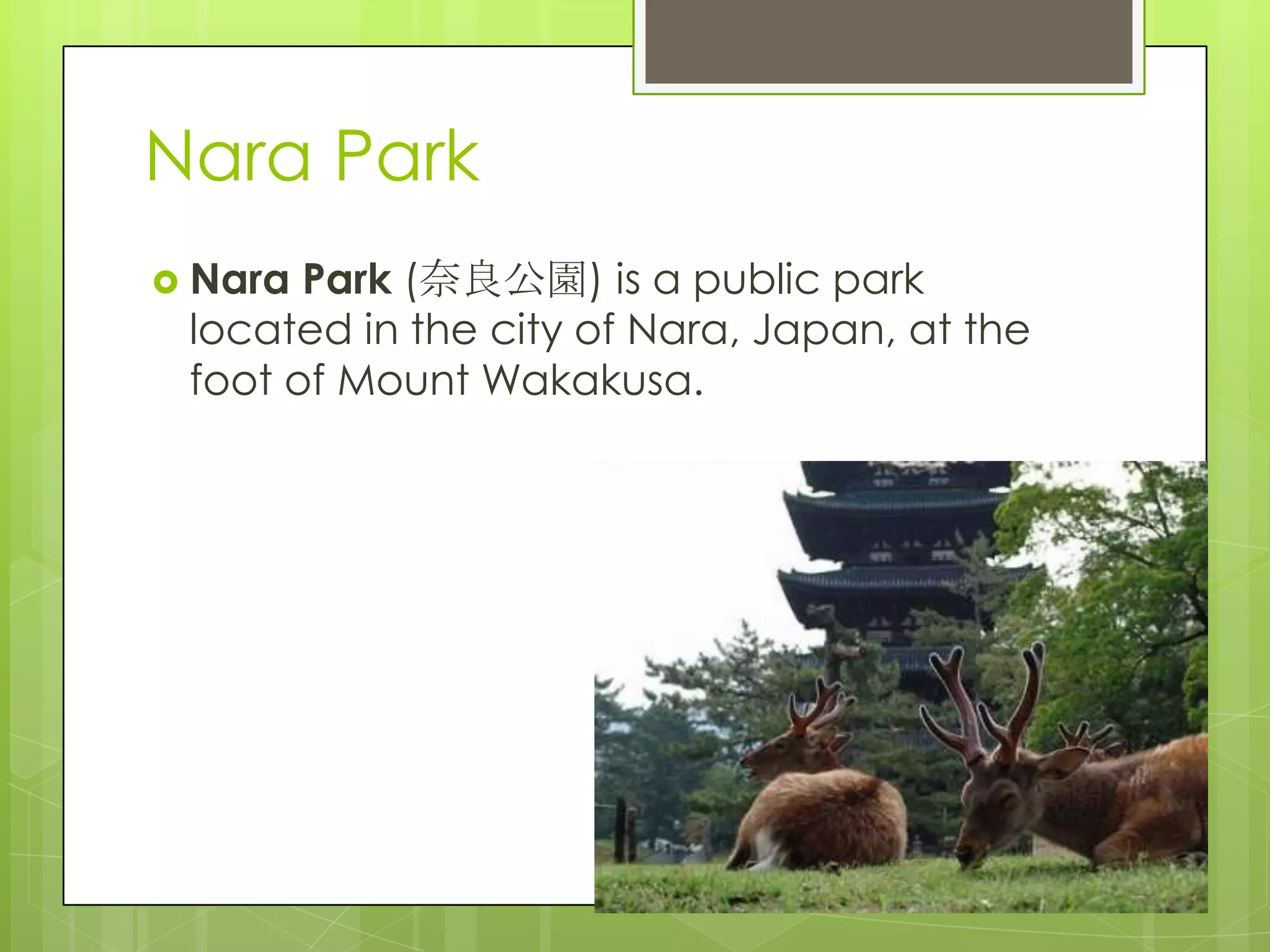 Nara Park

Nara Park (奈良公園) is a public park located in the city of Nara, Japan, at the foot of Mount Wakakusa.